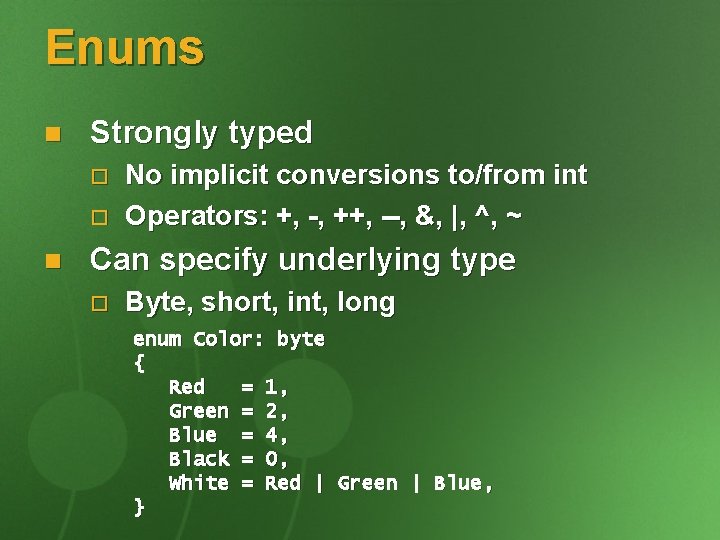 Enums

Strongly typed

No implicit conversions to/from int

Operators: +, -, ++, --, &, |, ^, ~

Can specify underlying type

Byte, short, int, long

enum Color: byte
{
    Red   = 1,
    Green = 2,
    Blue  = 4,
    Black = 0,
    White = Red | Green | Blue,
}